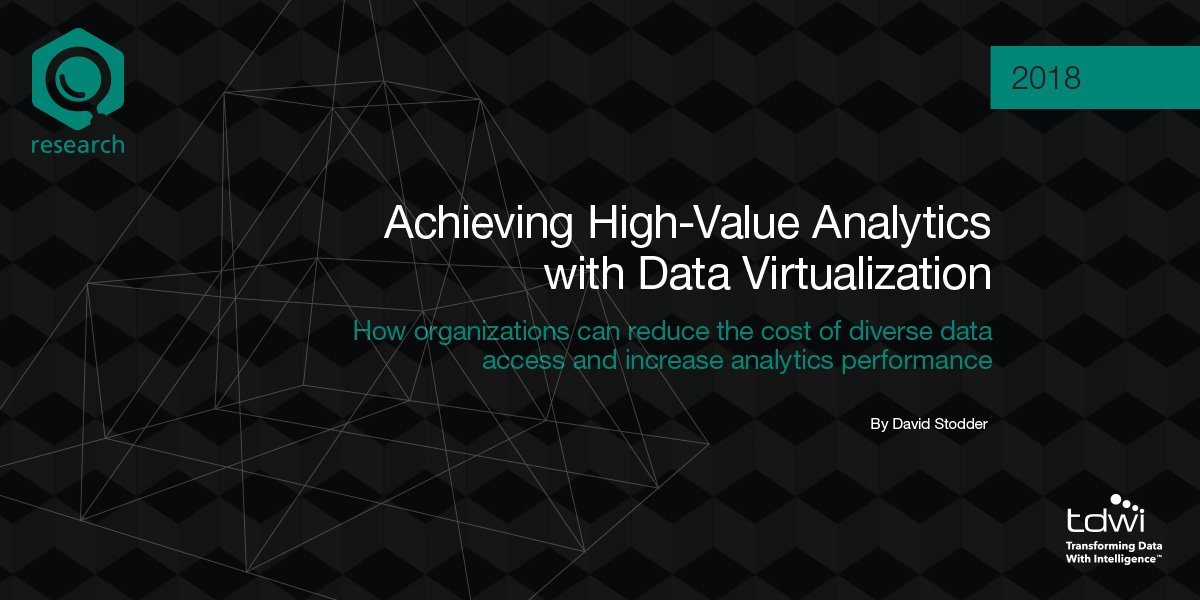 research

2018

Achieving High-Value Analytics with Data Virtualization

How organizations can reduce the cost of diverse data access and increase analytics performance

By David Stodder

tdwi
Transforming Data With Intelligence™